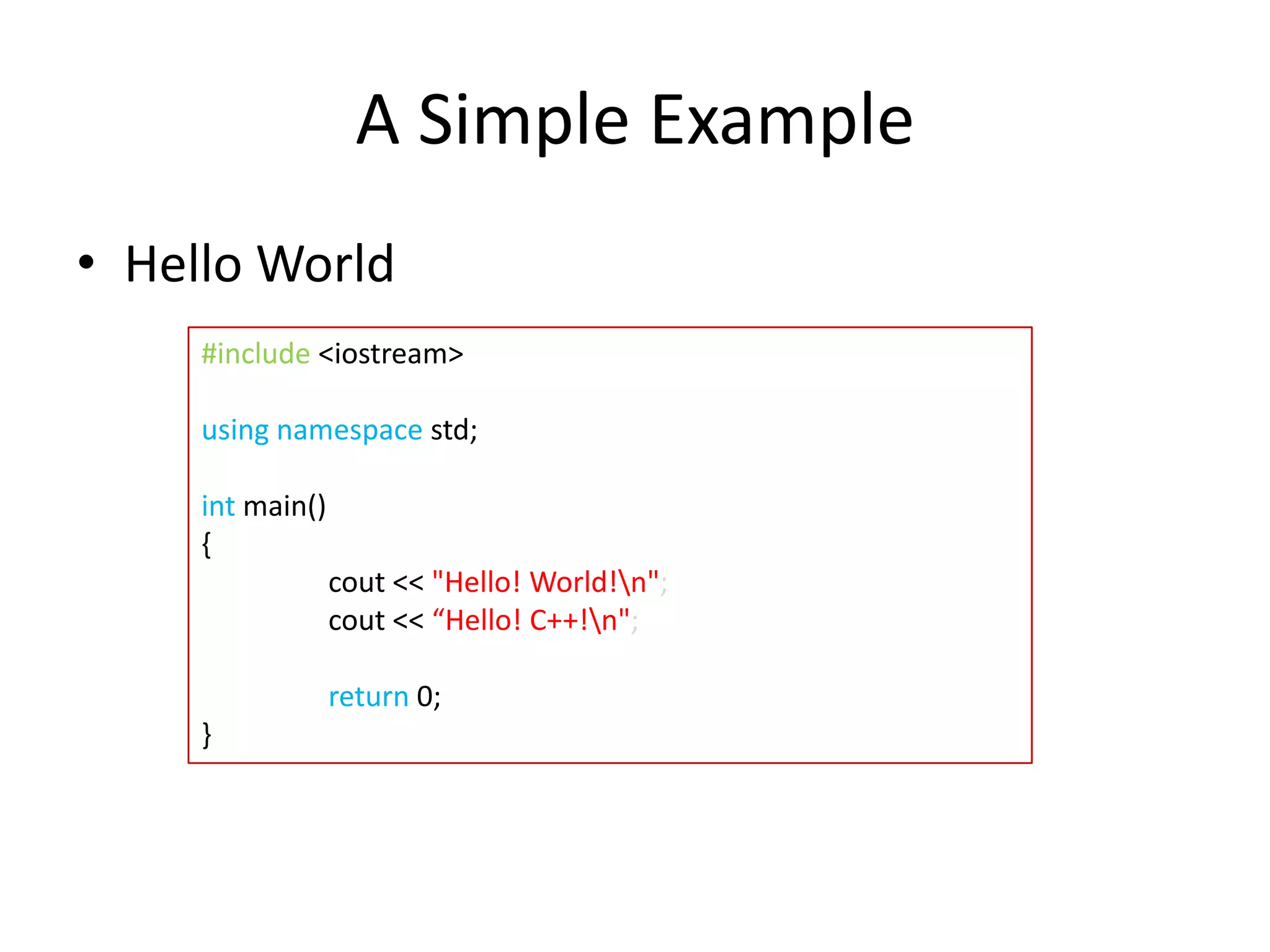 A Simple Example

• Hello World

#include <iostream>

using namespace std;

int main()
{
cout << "Hello! World!\n";
cout << “Hello! C++!\n";

return 0;
}